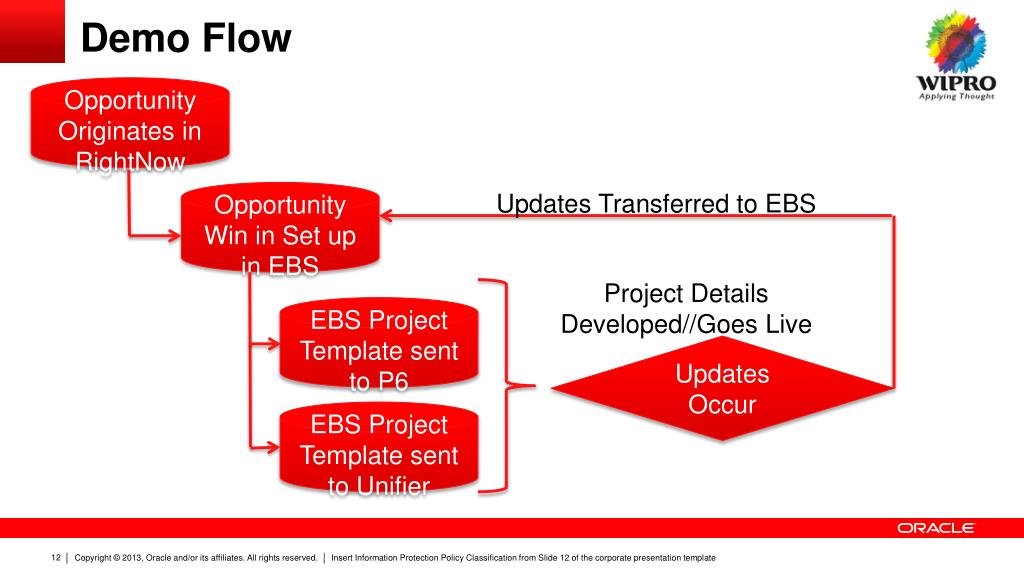 Demo Flow

WIPRO
Applying Thought

Opportunity Originates in RightNow

Opportunity Win in Set up in EBS

Updates Transferred to EBS

EBS Project Template sent to P6

EBS Project Template sent to Unifier

Project Details Developed//Goes Live

Updates Occur

ORACLE

12 | Copyright © 2013, Oracle and/or its affiliates. All rights reserved. | Insert Information Protection Policy Classification from Slide 12 of the corporate presentation template